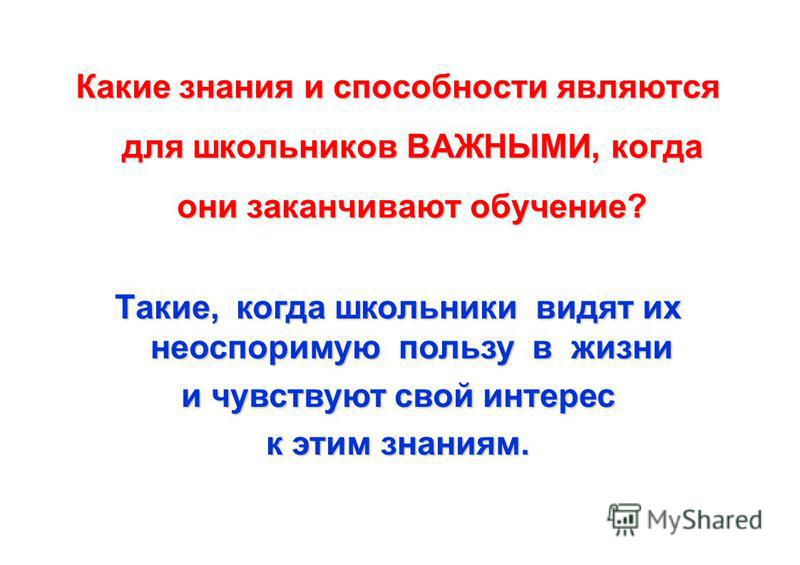 Какие знания и способности являются для школьников ВАЖНЫМИ, когда они заканчивают обучение?

Такие, когда школьники видят их неоспоримую пользу в жизни и чувствуют свой интерес к этим знаниям.

MyShared